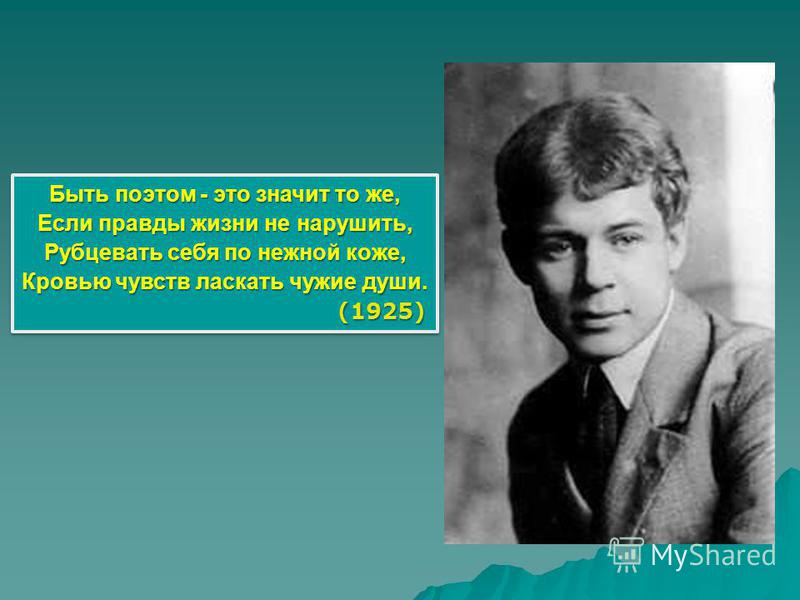 Быть поэтом - это значит то же,
Если правды жизни не нарушить,
Рубцевать себя по нежной коже,
Кровью чувств ласкать чужие души.
(1925)

MyShared